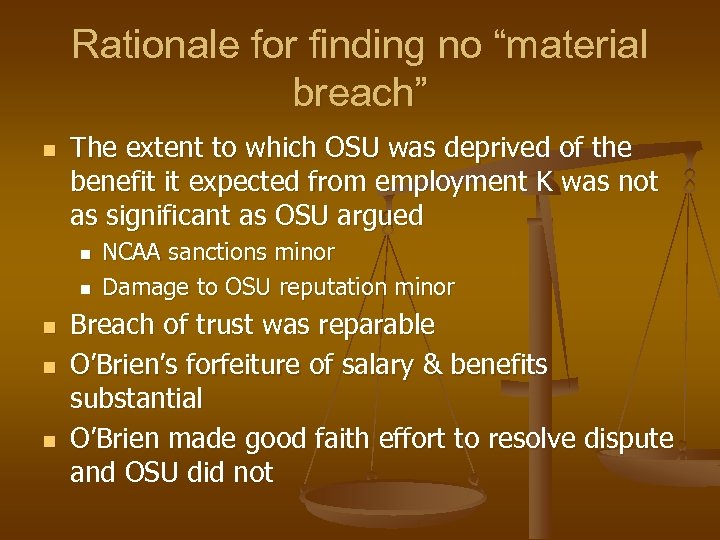 Rationale for finding no “material breach”

- The extent to which OSU was deprived of the benefit it expected from employment K was not as significant as OSU argued
  - NCAA sanctions minor
  - Damage to OSU reputation minor
- Breach of trust was reparable
- O’Brien’s forfeiture of salary & benefits substantial
- O’Brien made good faith effort to resolve dispute and OSU did not